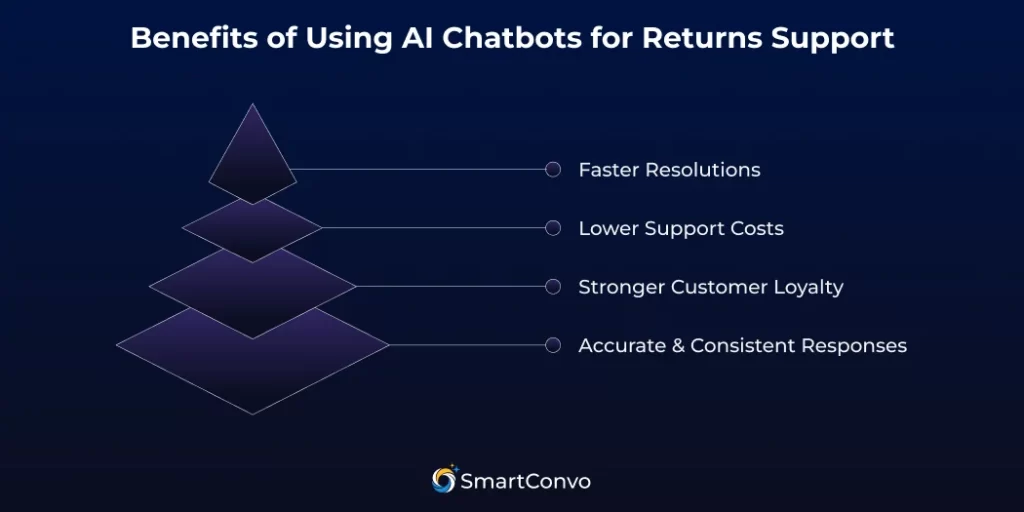 Benefits of Using AI Chatbots for Returns Support

Faster Resolutions

Lower Support Costs

Stronger Customer Loyalty

Accurate & Consistent Responses

SmartConvo